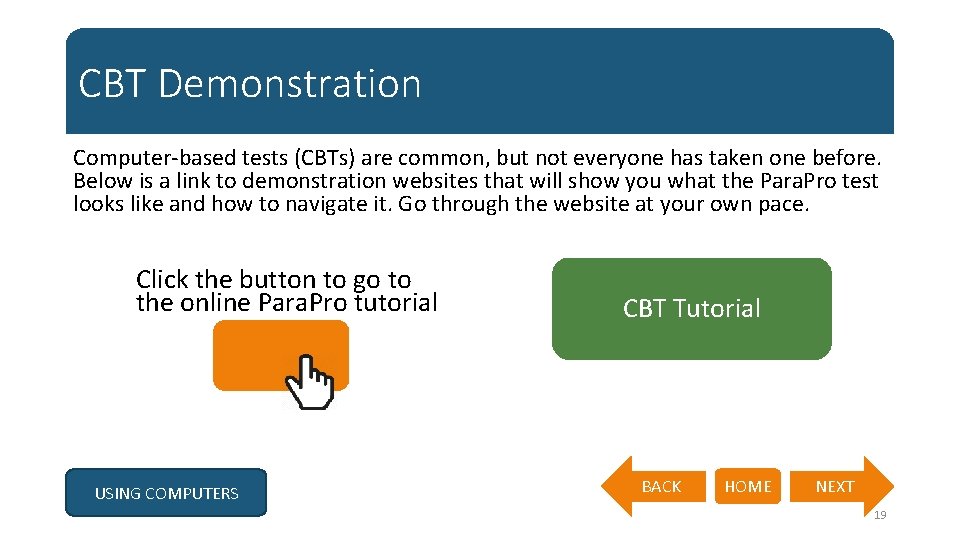 CBT Demonstration

Computer-based tests (CBTs) are common, but not everyone has taken one before. Below is a link to demonstration websites that will show you what the ParaPro test looks like and how to navigate it. Go through the website at your own pace.

Click the button to go to the online ParaPro tutorial

CBT Tutorial

USING COMPUTERS

BACK

HOME

NEXT

19